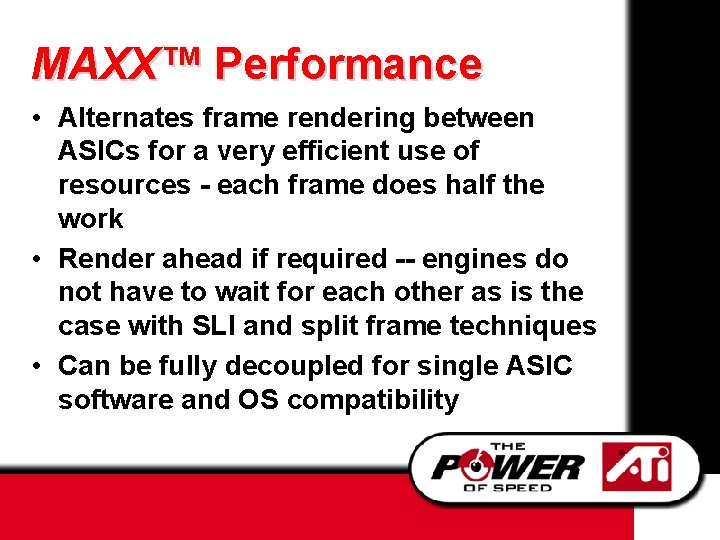 MAXX™ Performance

• Alternates frame rendering between ASICs for a very efficient use of resources - each frame does half the work

• Render ahead if required -- engines do not have to wait for each other as is the case with SLI and split frame techniques

• Can be fully decoupled for single ASIC software and OS compatibility

THE POWER OF SPEED

ATi